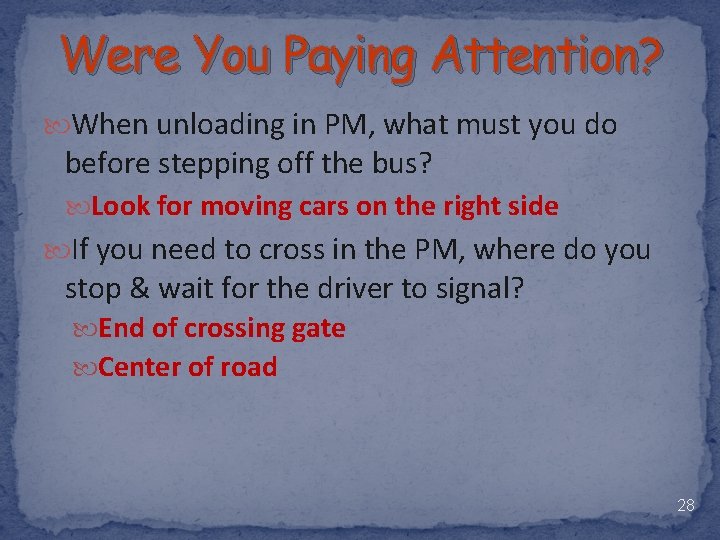 Were You Paying Attention?

When unloading in PM, what must you do before stepping off the bus?

Look for moving cars on the right side

If you need to cross in the PM, where do you stop & wait for the driver to signal?

End of crossing gate

Center of road

28